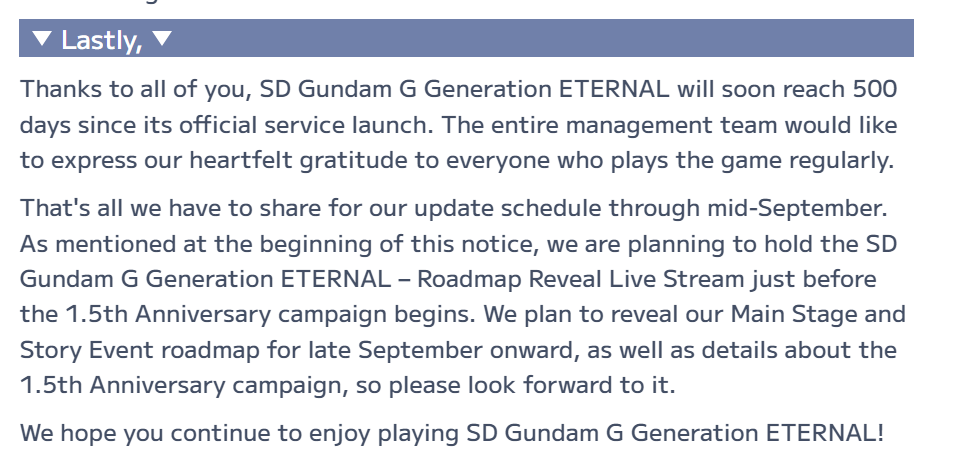 ▼ Lastly, ▼

Thanks to all of you, SD Gundam G Generation ETERNAL will soon reach 500 days since its official service launch. The entire management team would like to express our heartfelt gratitude to everyone who plays the game regularly.

That's all we have to share for our update schedule through mid-September. As mentioned at the beginning of this notice, we are planning to hold the SD Gundam G Generation ETERNAL – Roadmap Reveal Live Stream just before the 1.5th Anniversary campaign begins. We plan to reveal our Main Stage and Story Event roadmap for late September onward, as well as details about the 1.5th Anniversary campaign, so please look forward to it.

We hope you continue to enjoy playing SD Gundam G Generation ETERNAL!